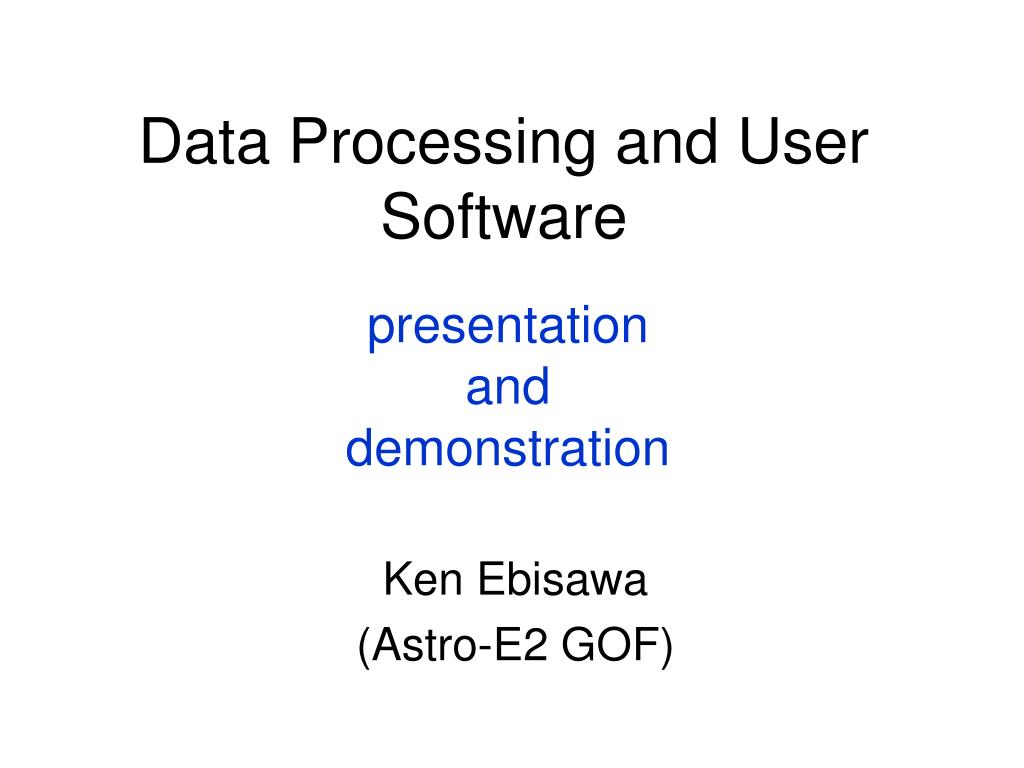 Data Processing and User Software

presentation
and
demonstration

Ken Ebisawa
(Astro-E2 GOF)